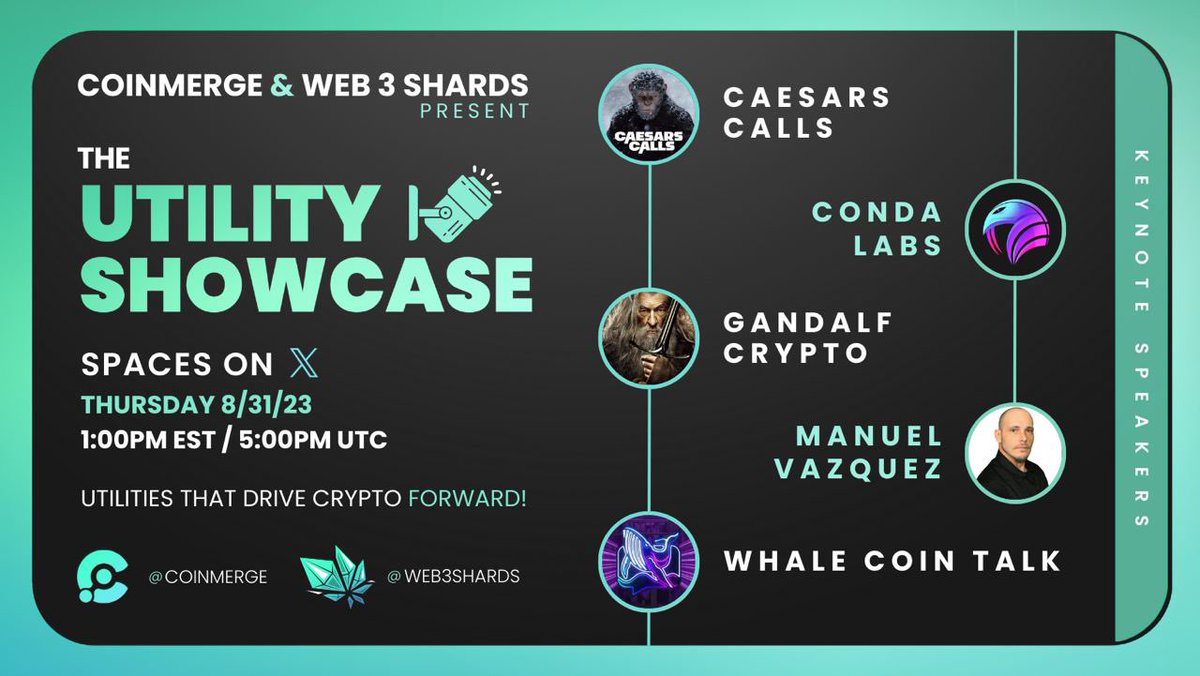 COINMERGE & WEB 3 SHARDS
PRESENT

THE
UTILITY
SHOWCASE

SPACES ON X
THURSDAY 8/31/23
1:00PM EST / 5:00PM UTC

UTILITIES THAT DRIVE CRYPTO FORWARD!

@COINMERGE @WEB3SHARDS

CAESARS CALLS

CAESARS CALLS

CONDA LABS

GANDALF CRYPTO

MANUEL VAZQUEZ

WHALE COIN TALK

KEYNOTE SPEAKERS